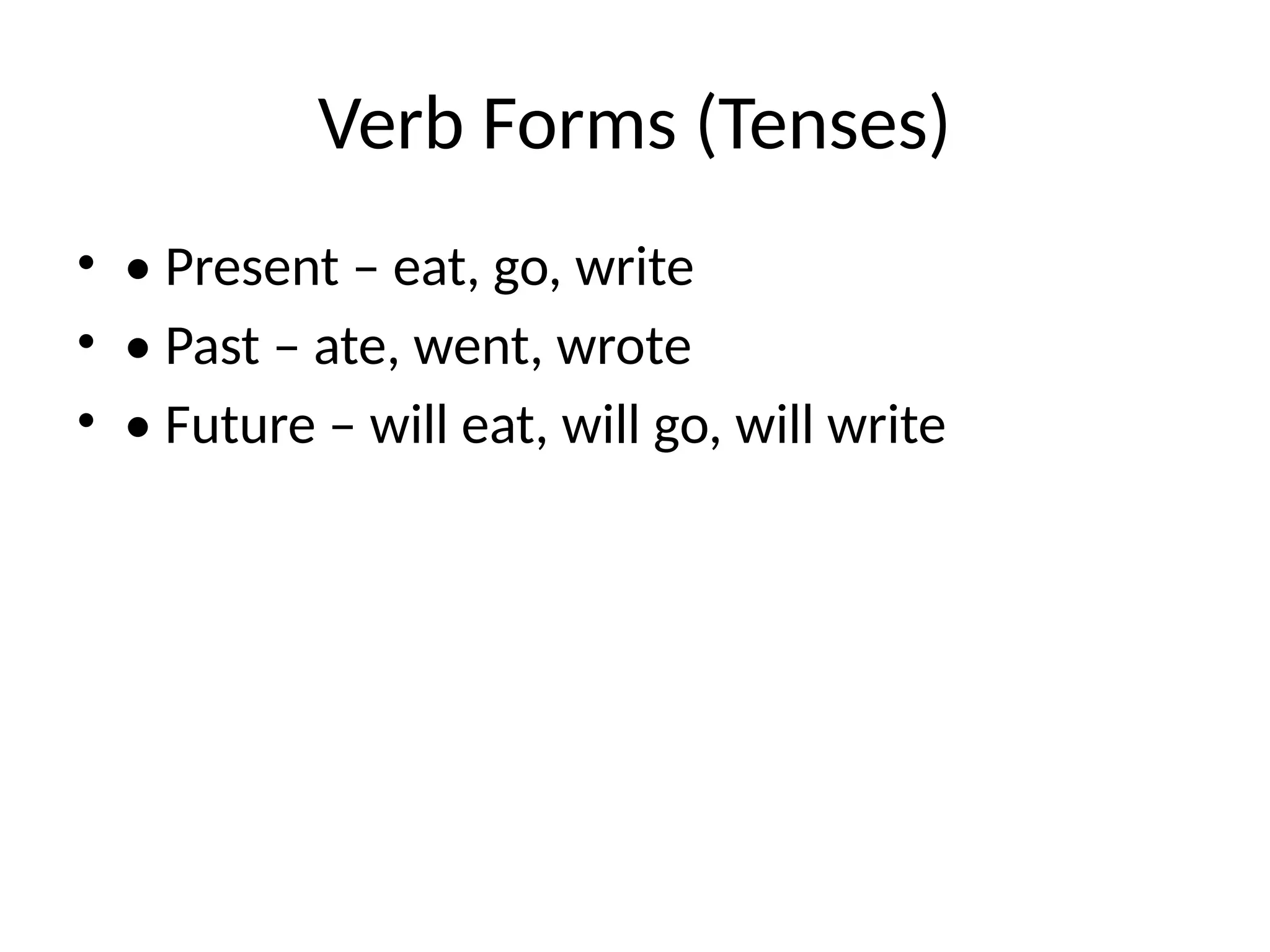 Verb Forms (Tenses)

• • Present – eat, go, write
• • Past – ate, went, wrote
• • Future – will eat, will go, will write